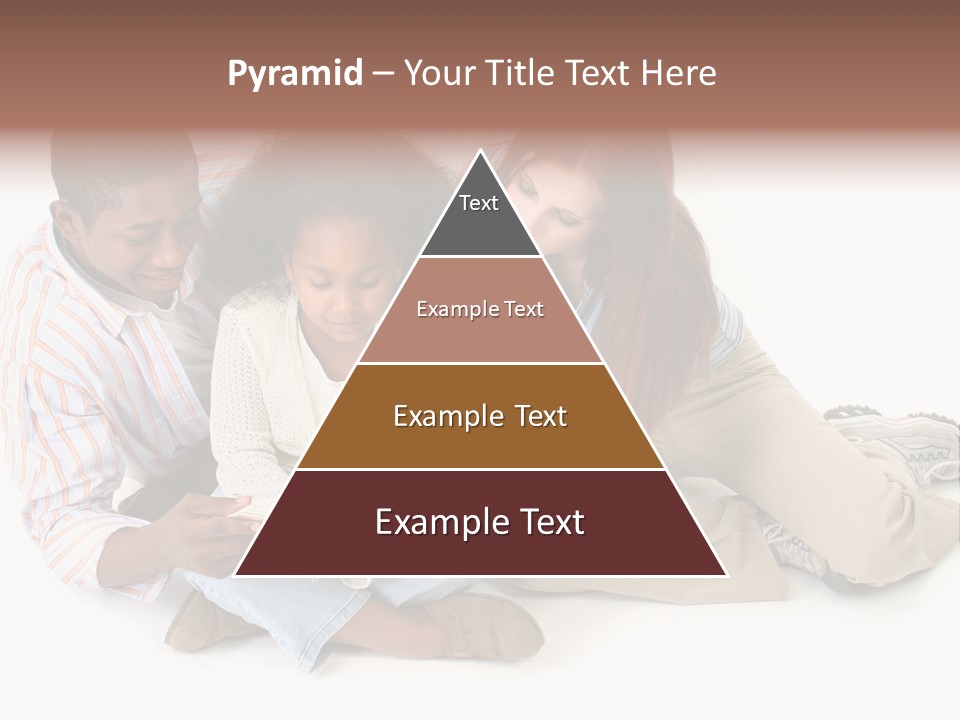 Pyramid – Your Title Text Here

Text

Example Text

Example Text

Example Text